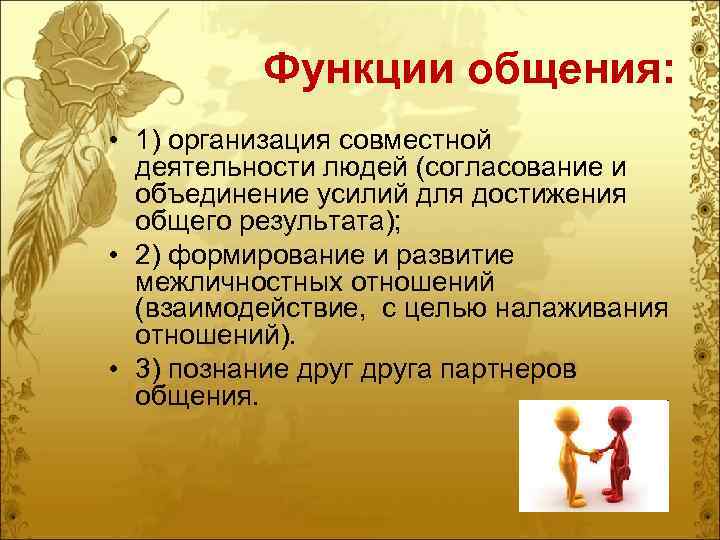 Функции общения:

• 1) организация совместной деятельности людей (согласование и объединение усилий для достижения общего результата);
• 2) формирование и развитие межличностных отношений (взаимодействие, с целью налаживания отношений).
• 3) познание друг друга партнеров общения.